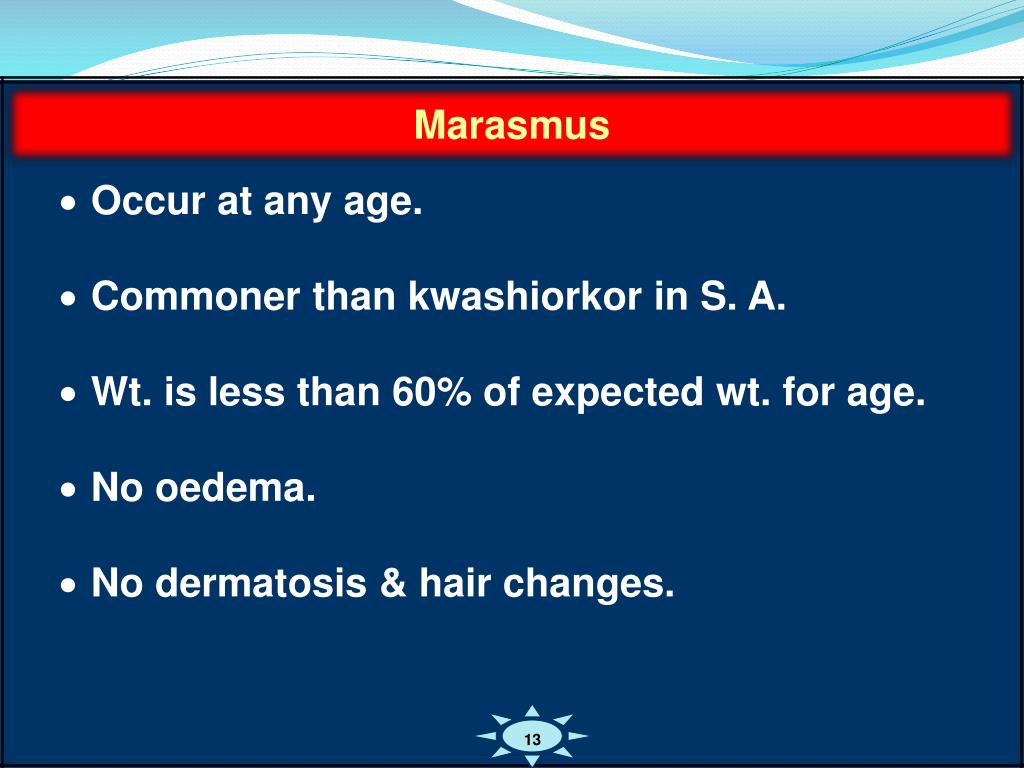 Marasmus

• Occur at any age.

• Commoner than kwashiorkor in S. A.

• Wt. is less than 60% of expected wt. for age.

• No oedema.

• No dermatosis & hair changes.

13